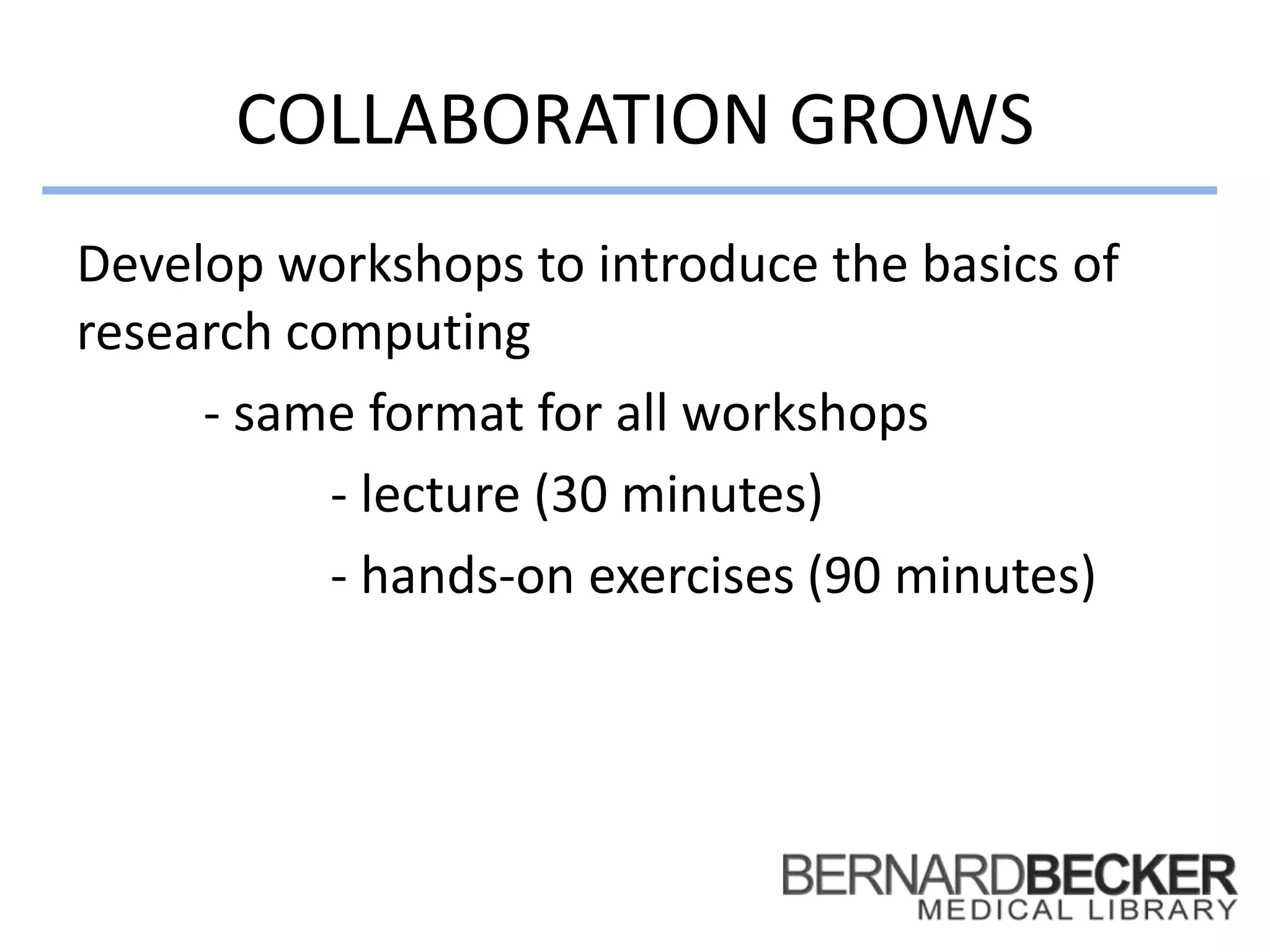 COLLABORATION GROWS

Develop workshops to introduce the basics of research computing

- same format for all workshops

- lecture (30 minutes)

- hands-on exercises (90 minutes)

BERNARDBECKER
MEDICAL LIBRARY